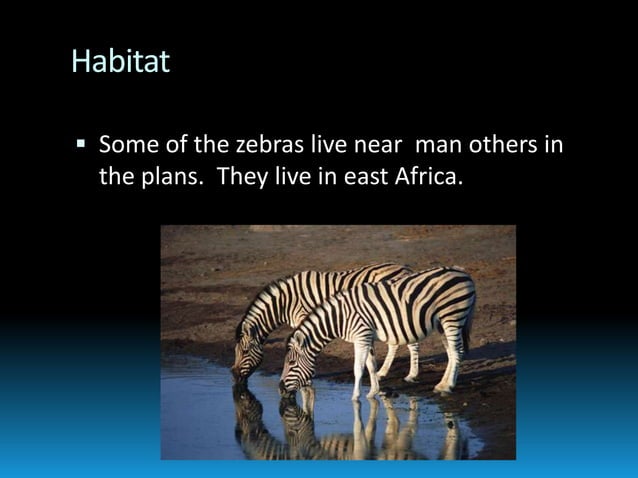 Habitat

▪ Some of the zebras live near man others in the plans. They live in east Africa.